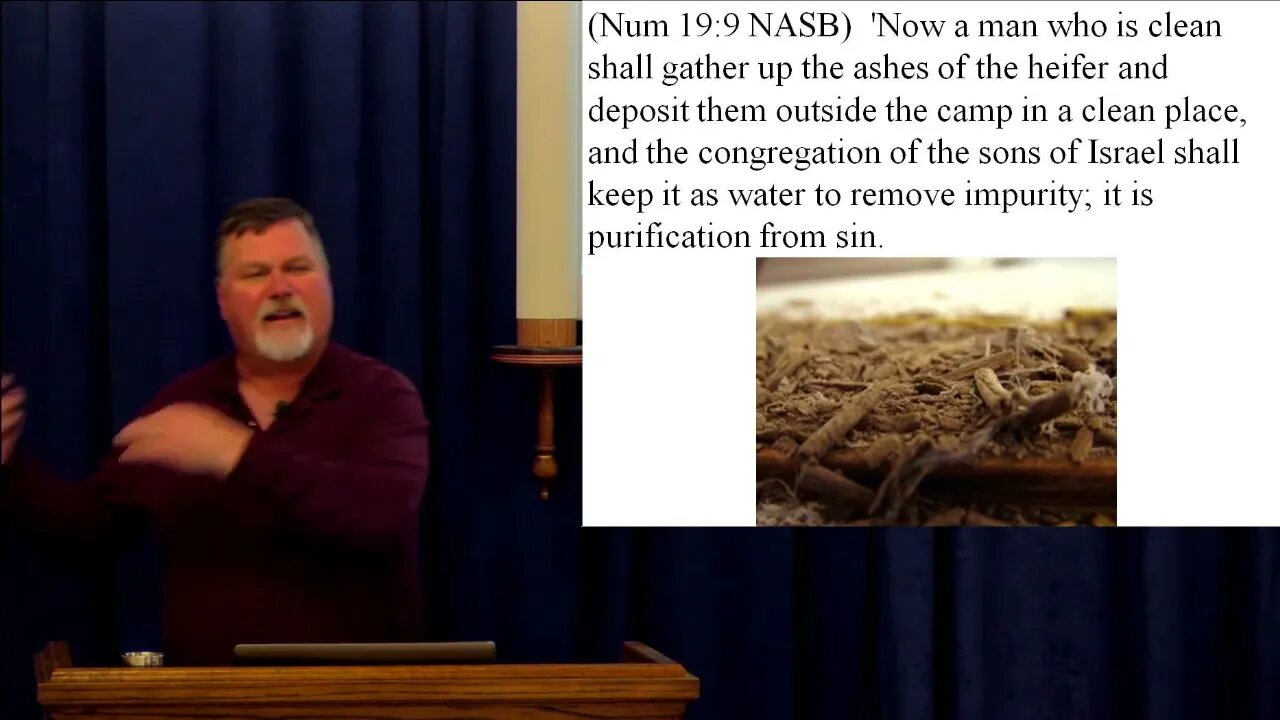 (Num 19:9 NASB) 'Now a man who is clean shall gather up the ashes of the heifer and deposit them outside the camp in a clean place, and the congregation of the sons of Israel shall keep it as water to remove impurity; it is purification from sin.